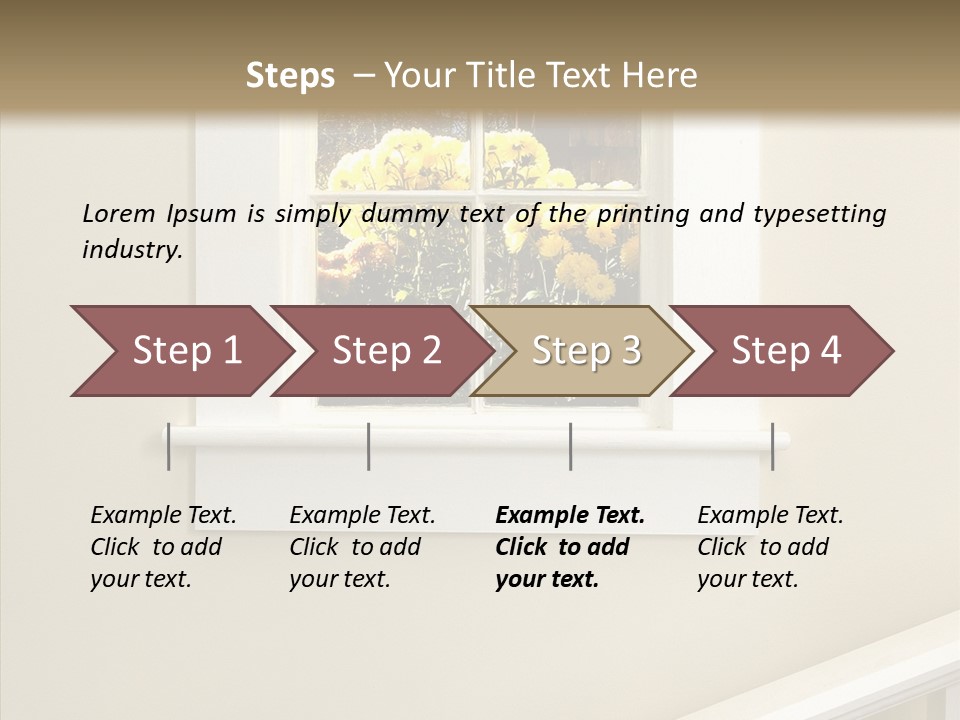 Steps – Your Title Text Here

Lorem Ipsum is simply dummy text of the printing and typesetting industry.

Step 1

Step 2

Step 3

Step 4

Example Text. Click to add your text.

Example Text. Click to add your text.

Example Text. Click to add your text.

Example Text. Click to add your text.